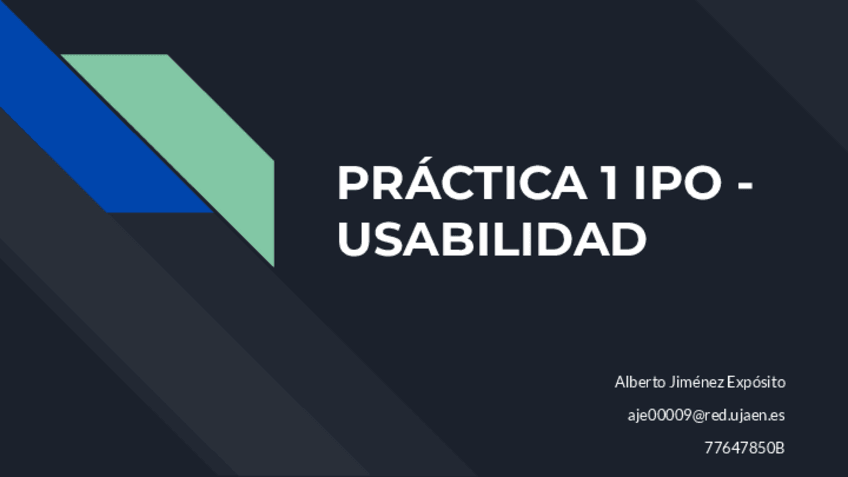 PRÁCTICA 1 IPO - USABILIDAD

Alberto Jiménez Expósito

aje00009@red.ujaen.es

77647850B